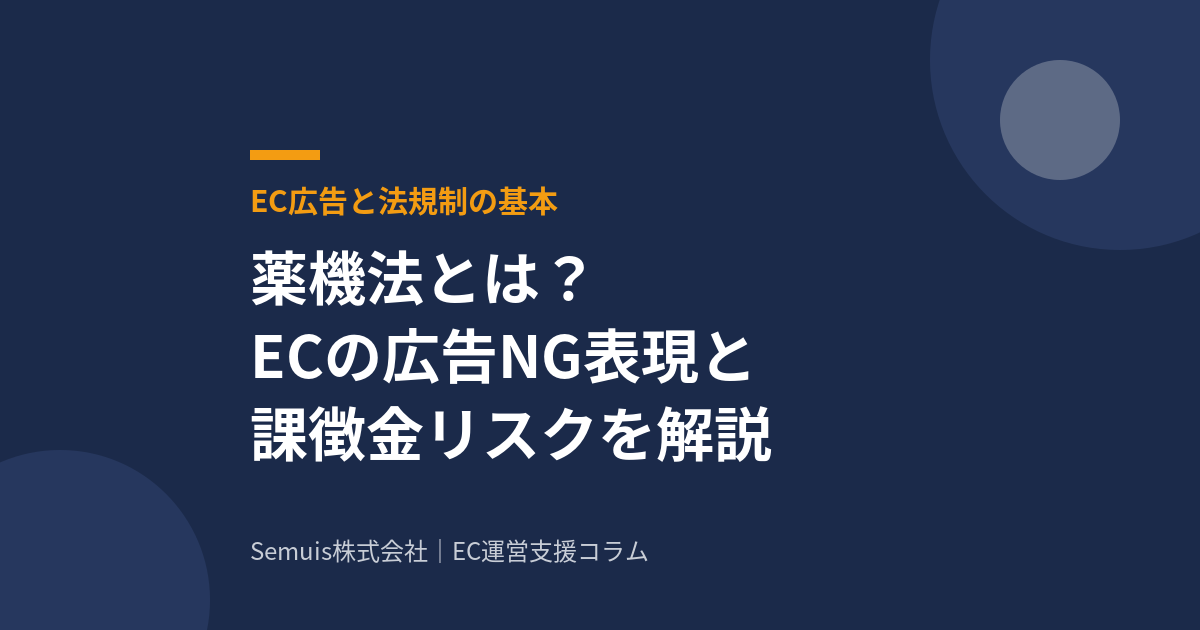 EC広告と法規制の基本

薬機法とは？
ECの広告NG表現と
課徴金リスクを解説

Semuis株式会社｜EC運営支援コラム